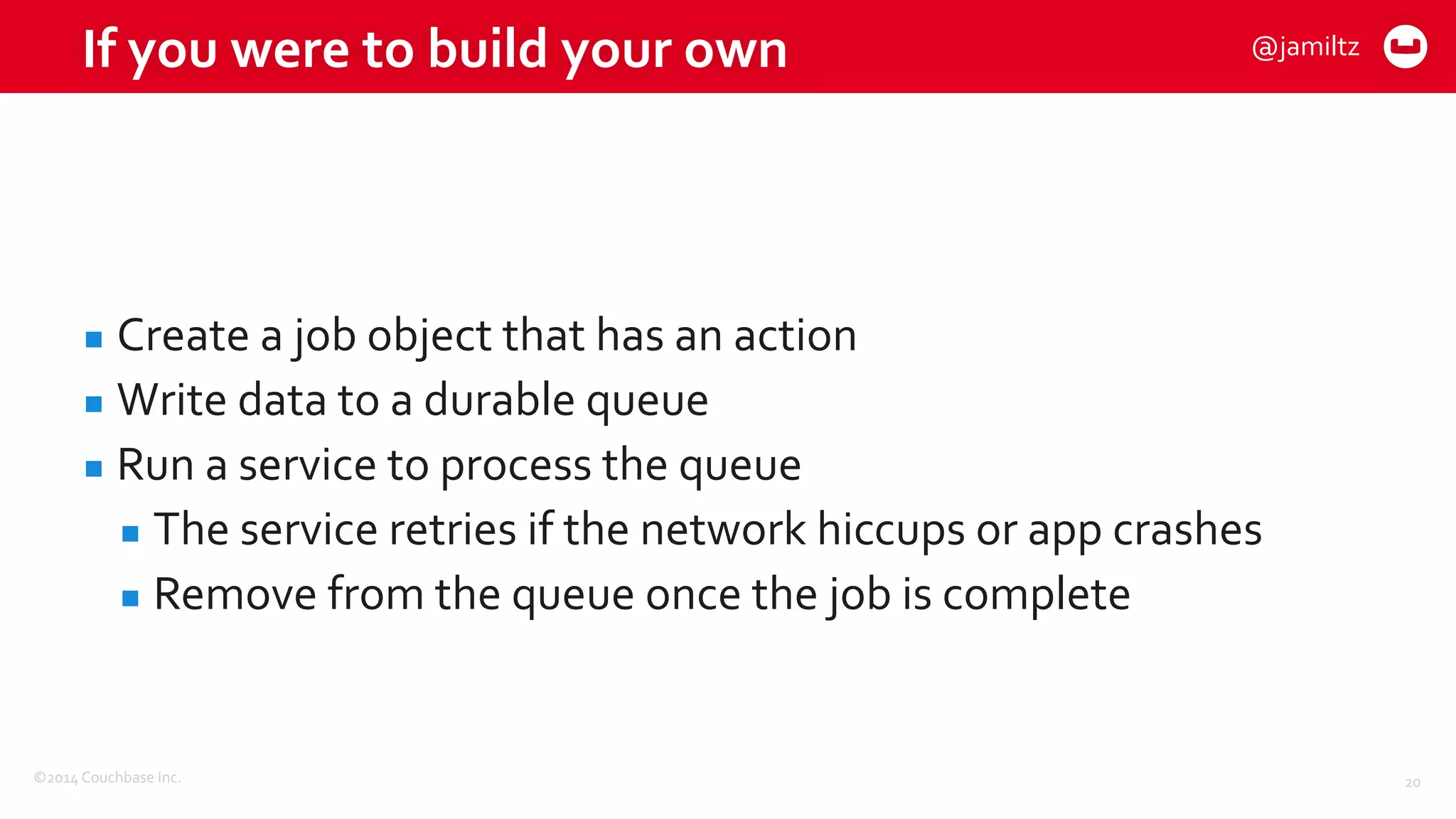 If you were to build your own

@jamiltz

- Create a job object that has an action
- Write data to a durable queue
- Run a service to process the queue
  - The service retries if the network hiccups or app crashes
  - Remove from the queue once the job is complete

©2014 Couchbase Inc.

20